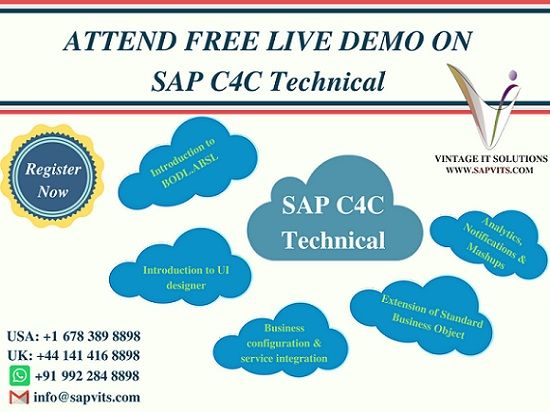 ATTEND FREE LIVE DEMO ON
SAP C4C Technical

VINTAGE IT SOLUTIONS
WWW.SAPVITS.COM

Register Now

Introduction to BODL.ABSL

SAP C4C Technical

Analytics, Notifications & Mashups

Introduction to UI designer

Extension of Standard Business Object

Business configuration & service integration

USA: +1 678 389 8898
UK: +44 141 416 8898
+91 992 284 8898
info@sapvits.com